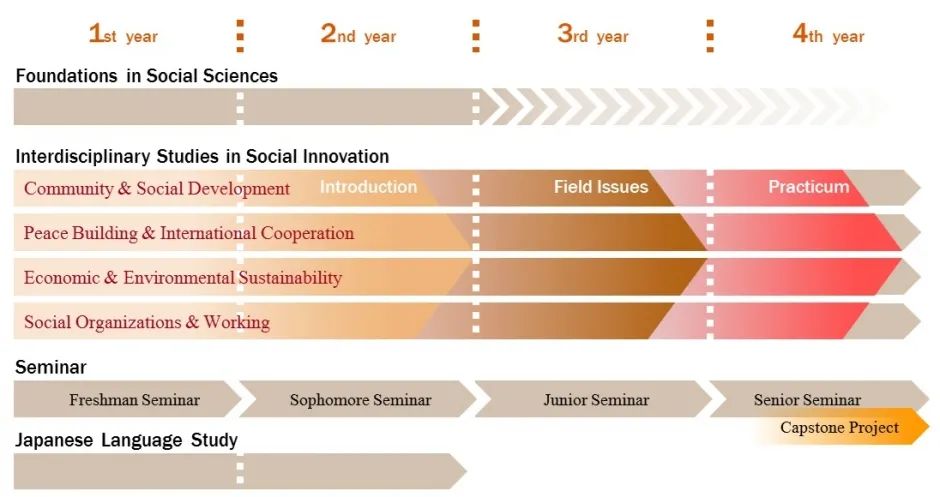 1st year
2nd year
3rd year
4th year

Foundations in Social Sciences

Interdisciplinary Studies in Social Innovation

Community & Social Development
Introduction
Field Issues
Practicum

Peace Building & International Cooperation

Economic & Environmental Sustainability

Social Organizations & Working

Seminar

Freshman Seminar
Sophomore Seminar
Junior Seminar
Senior Seminar
Capstone Project

Japanese Language Study